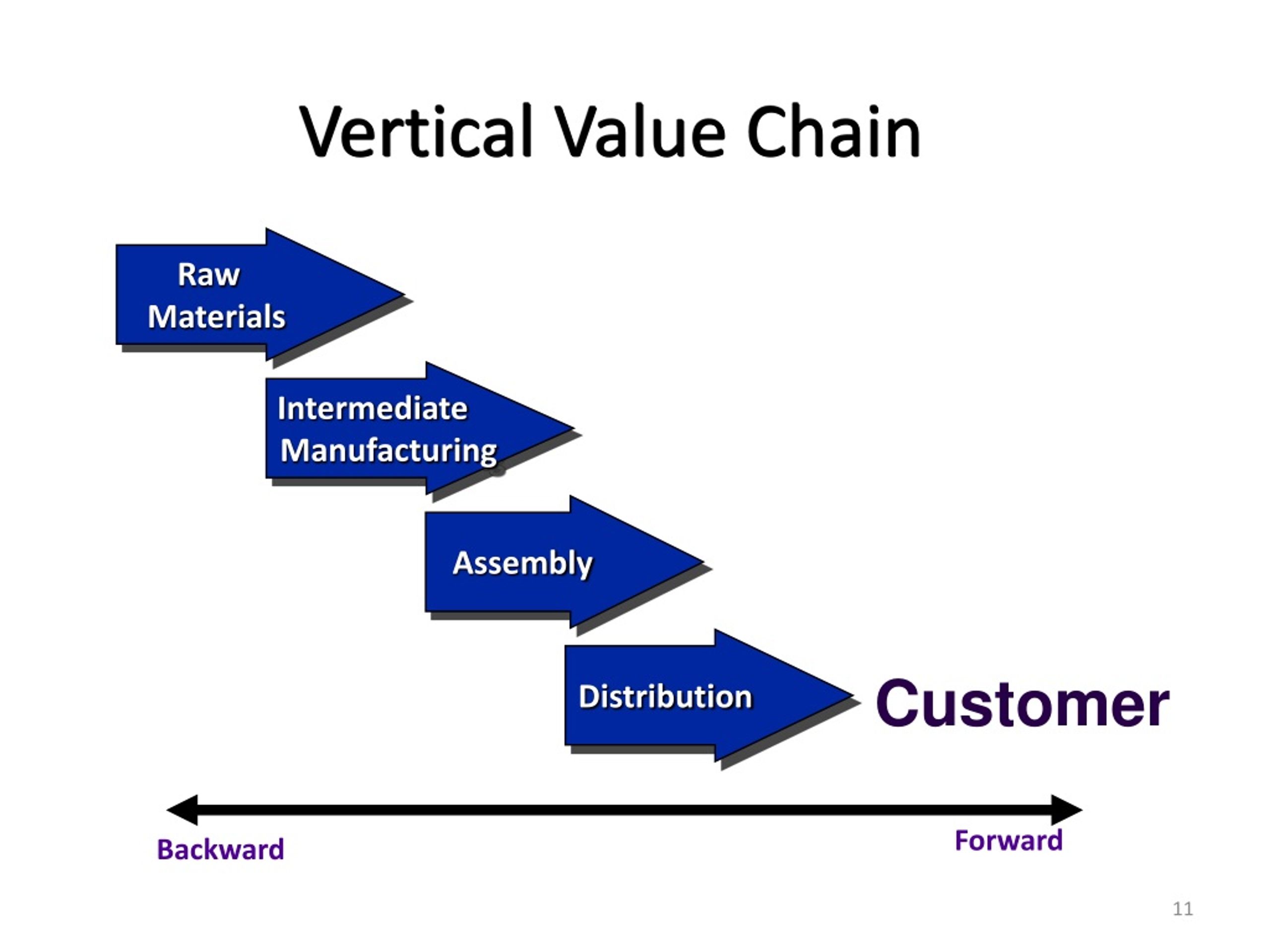 Vertical Value Chain

Raw Materials

Intermediate Manufacturing

Assembly

Distribution

Customer

Backward

Forward

11